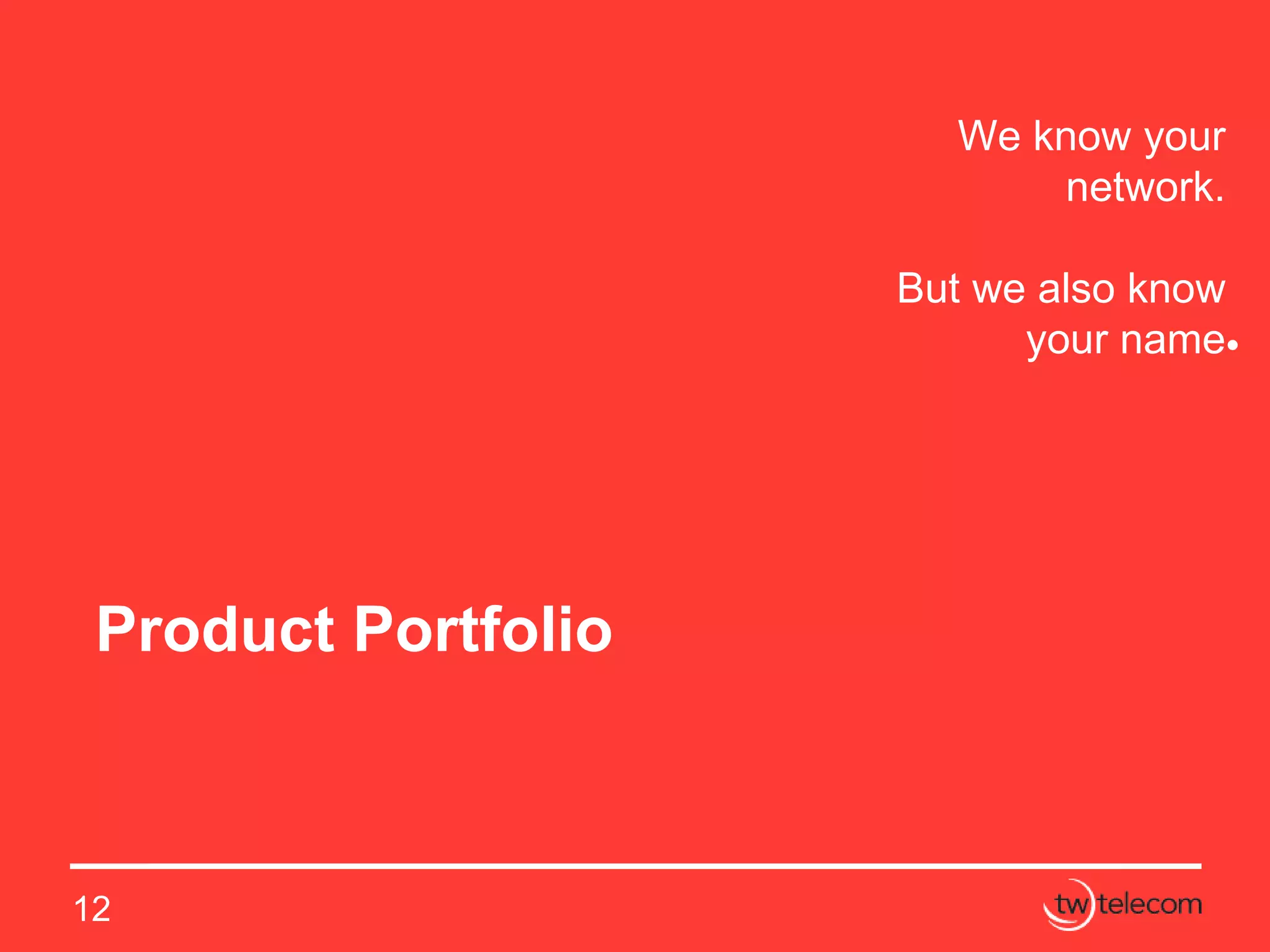 We know your network.

But we also know your name.

Product Portfolio

12

tw telecom